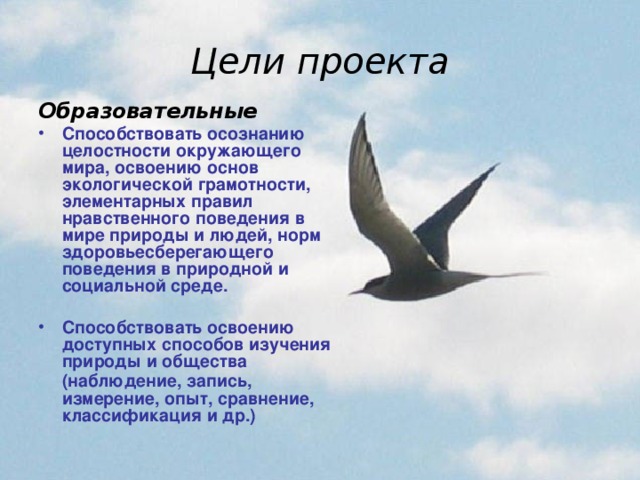 Цели проекта

Образовательные

• Способствовать осознанию целостности окружающего мира, освоению основ экологической грамотности, элементарных правил нравственного поведения в мире природы и людей, норм здоровьесберегающего поведения в природной и социальной среде.

• Способствовать освоению доступных способов изучения природы и общества (наблюдение, запись, измерение, опыт, сравнение, классификация и др.)